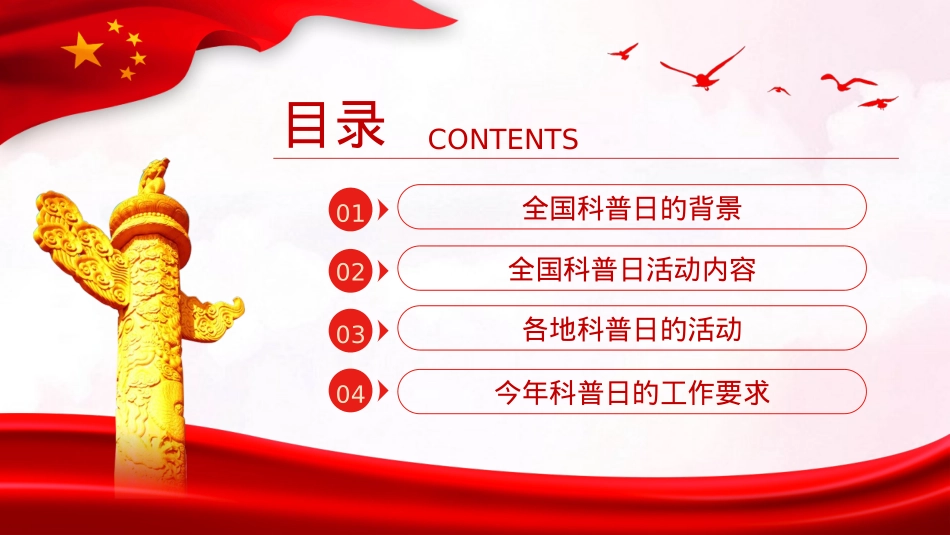 目录 CONTENTS

01 全国科普日的背景

02 全国科普日活动内容

03 各地科普日的活动

04 今年科普日的工作要求